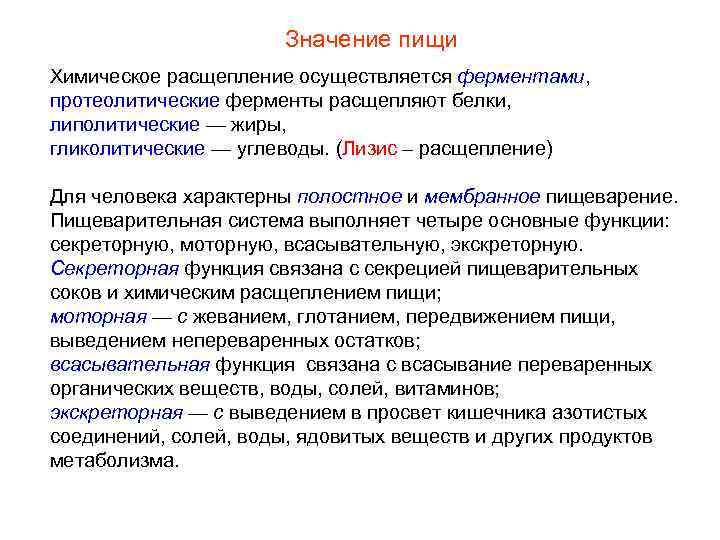 Значение пищи

Химическое расщепление осуществляется ферментами, протеолитические ферменты расщепляют белки, липолитические — жиры, гликолитические — углеводы. (Лизис – расщепление)

Для человека характерны полостное и мембранное пищеварение. Пищеварительная система выполняет четыре основные функции: секреторную, моторную, всасывательную, экскреторную. Секреторная функция связана с секрецией пищеварительных соков и химическим расщеплением пищи; моторная — с жеванием, глотанием, передвижением пищи, выведением непереваренных остатков; всасывательная функция связана с всасывание переваренных органических веществ, воды, солей, витаминов; экскреторная — с выведением в просвет кишечника азотистых соединений, солей, воды, ядовитых веществ и других продуктов метаболизма.